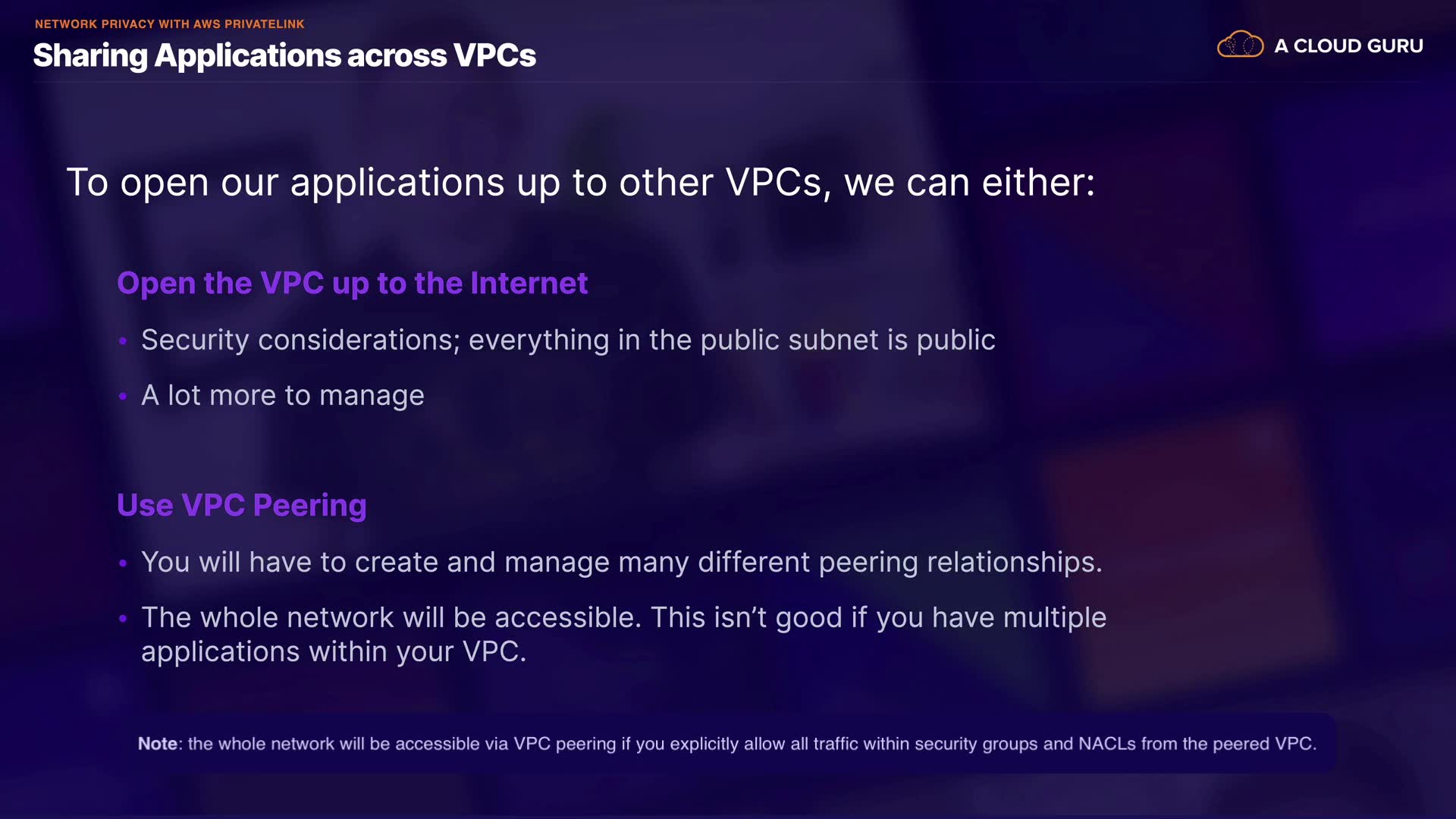 NETWORK PRIVACY WITH AWS PRIVATELINK

Sharing Applications across VPCs

A CLOUD GURU

To open our applications up to other VPCs, we can either:

Open the VPC up to the Internet

• Security considerations; everything in the public subnet is public

• A lot more to manage

Use VPC Peering

• You will have to create and manage many different peering relationships.

• The whole network will be accessible. This isn't good if you have multiple applications within your VPC.

Note: the whole network will be accessible via VPC peering if you explicitly allow all traffic within security groups and NACLs from the peered VPC.